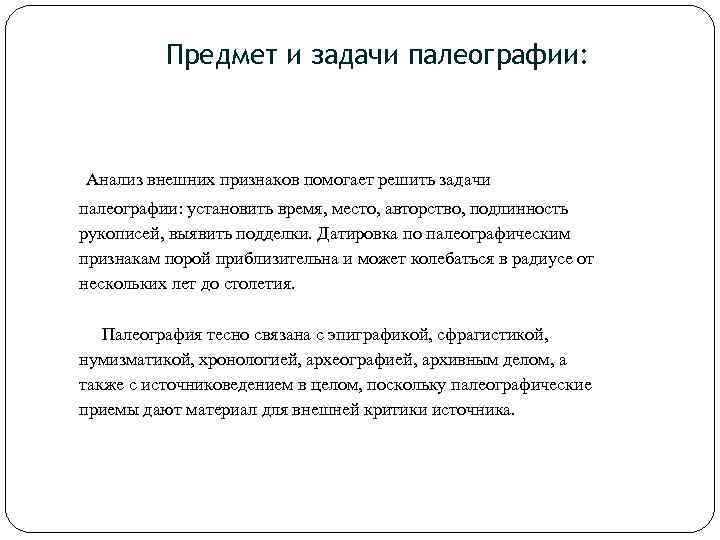 Предмет и задачи палеографии:

Анализ внешних признаков помогает решить задачи палеографии: установить время, место, авторство, подлинность рукописей, выявить подделки. Датировка по палеографическим признакам порой приблизительна и может колебаться в радиусе от нескольких лет до столетия.

Палеография тесно связана с эпиграфикой, сфрагистикой, нумизматикой, хронологией, археографией, архивным делом, а также с источниковедением в целом, поскольку палеографические приемы дают материал для внешней критики источника.